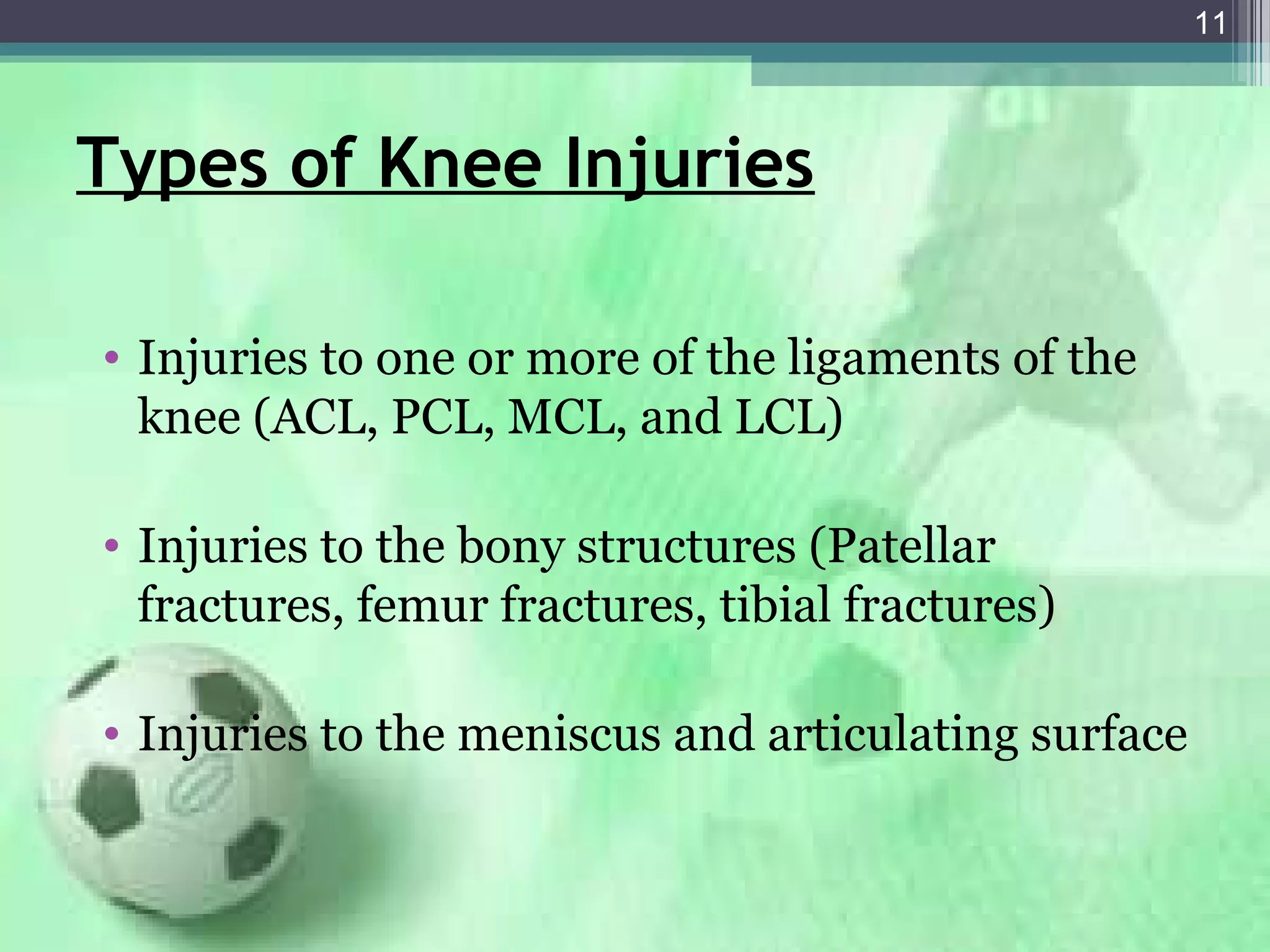 11

Types of Knee Injuries

• Injuries to one or more of the ligaments of the knee (ACL, PCL, MCL, and LCL)

• Injuries to the bony structures (Patellar fractures, femur fractures, tibial fractures)

• Injuries to the meniscus and articulating surface